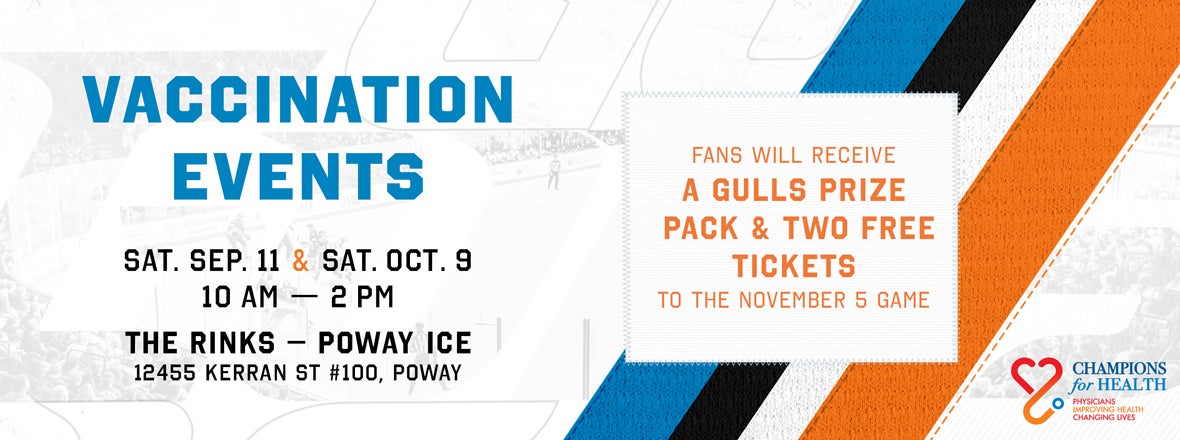 VACCINATION EVENTS

SAT. SEP. 11 & SAT. OCT. 9
10 AM — 2 PM

THE RINKS — POWAY ICE
12455 KERRAN ST #100, POWAY

FANS WILL RECEIVE
A GULLS PRIZE PACK & TWO FREE TICKETS
TO THE NOVEMBER 5 GAME

CHAMPIONS for HEALTH
PHYSICIANS IMPROVING HEALTH CHANGING LIVES